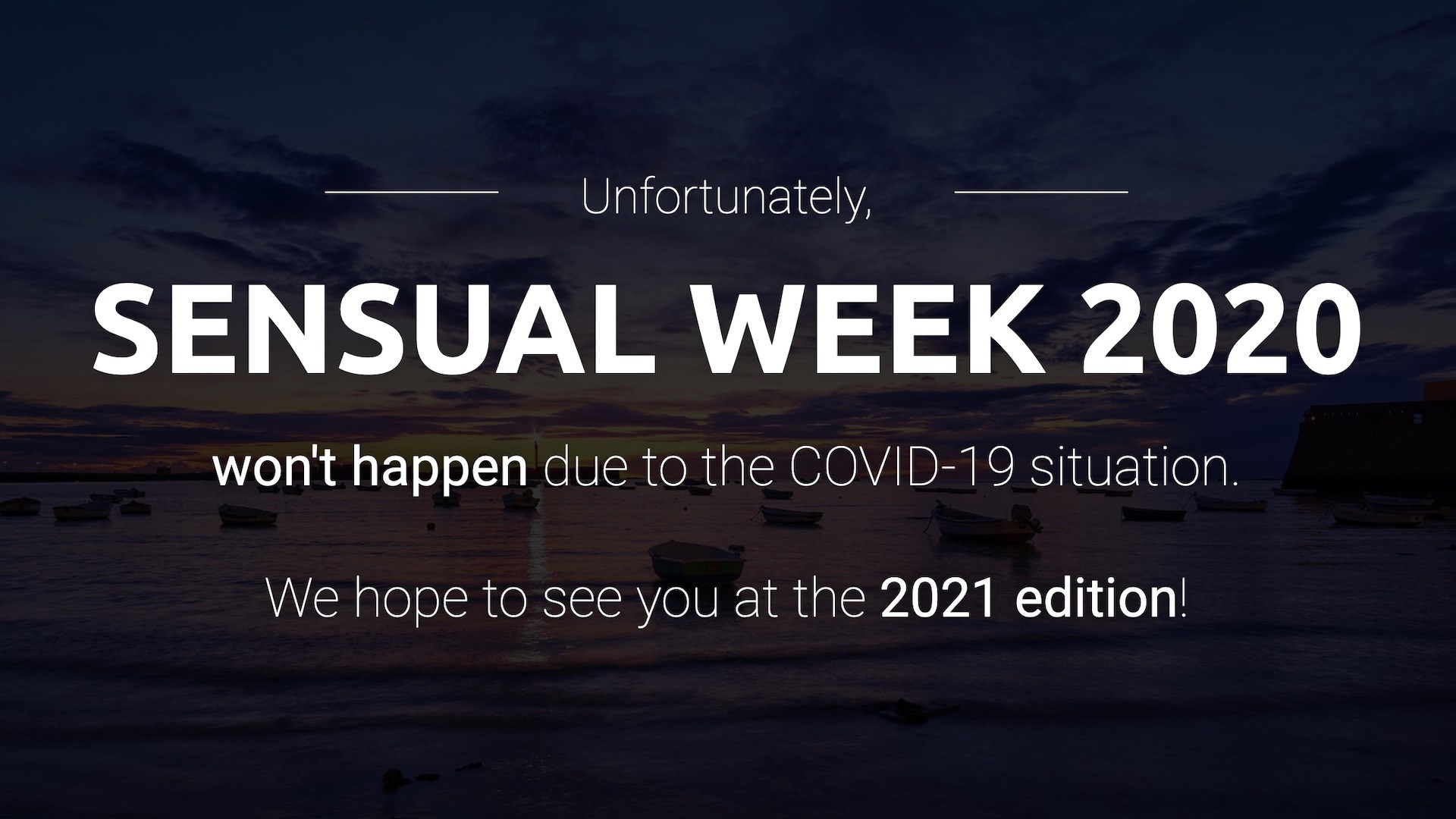 Unfortunately,

SENSUAL WEEK 2020

won't happen due to the COVID-19 situation.

We hope to see you at the 2021 edition!